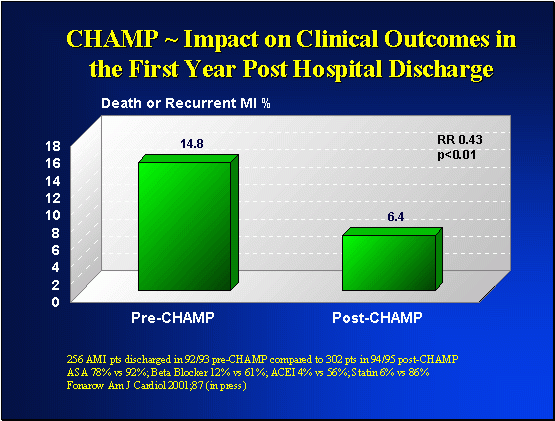 CHAMP ~ Impact on Clinical Outcomes in the First Year Post Hospital Discharge

Death or Recurrent MI %

18
16
14
12
10
8
6
4
2
0

14.8

6.4

RR 0.43
p<0.01

Pre-CHAMP

Post-CHAMP

256 AMI pts discharged in 92/93 pre-CHAMP compared to 302 pts in 94/95 post-CHAMP
ASA 78% vs 92%; Beta Blocker 12% vs 61%; ACEI 4% vs 56%; Statin 6% vs 86%
Fonarow Am J Cardiol 2001;87 (in press)